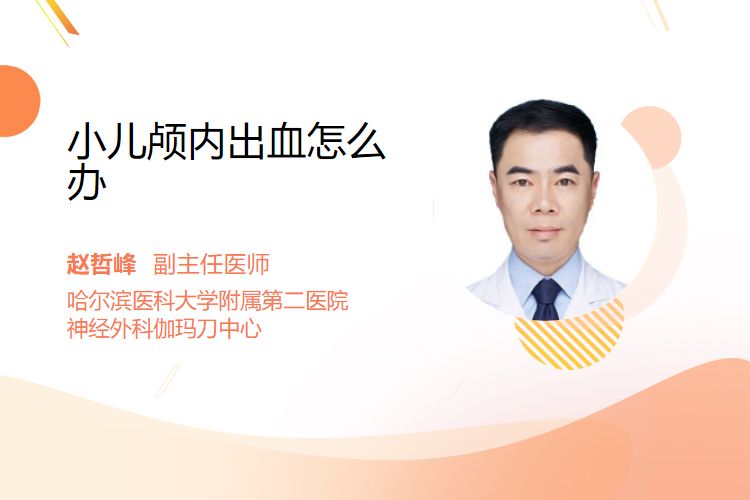 小儿颅内出血怎么办

赵哲峰 副主任医师
哈尔滨医科大学附属第二医院
神经外科伽玛刀中心